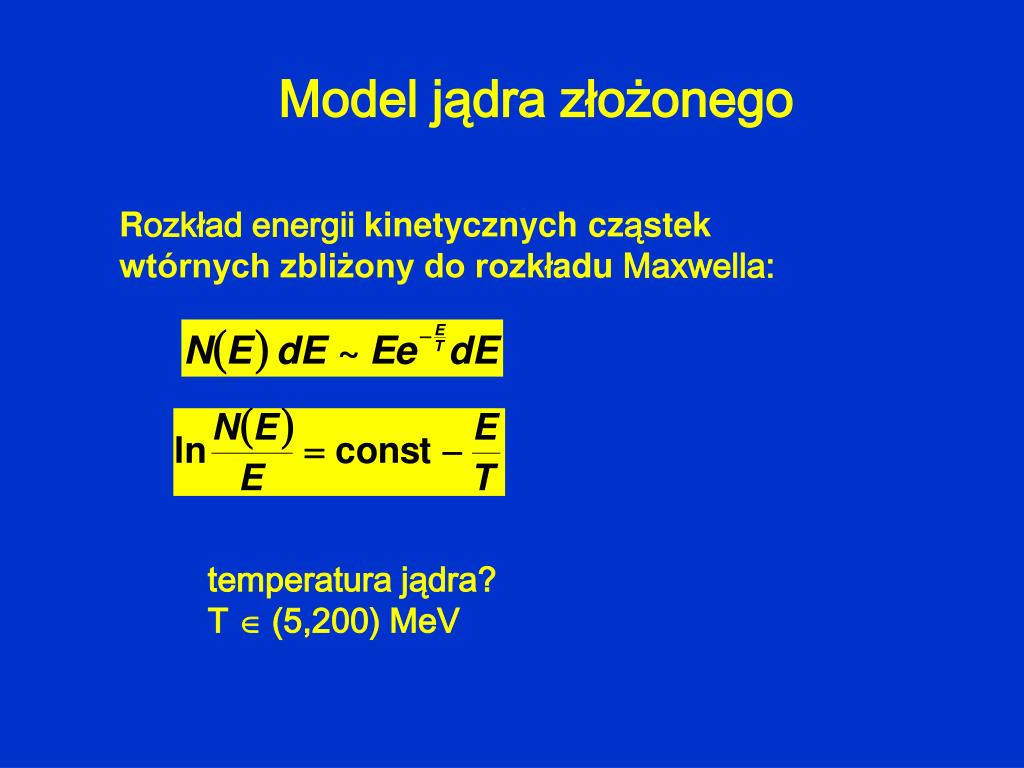 Model jądra złożonego

Rozkład energii kinetycznych cząstek wtórnych zbliżony do rozkładu Maxwella:

$N(E)\,dE \sim Ee^{-\frac{E}{T}}dE$

$\ln\frac{N(E)}{E} = \text{const} - \frac{E}{T}$

temperatura jądra?
T $\in$ (5,200) MeV